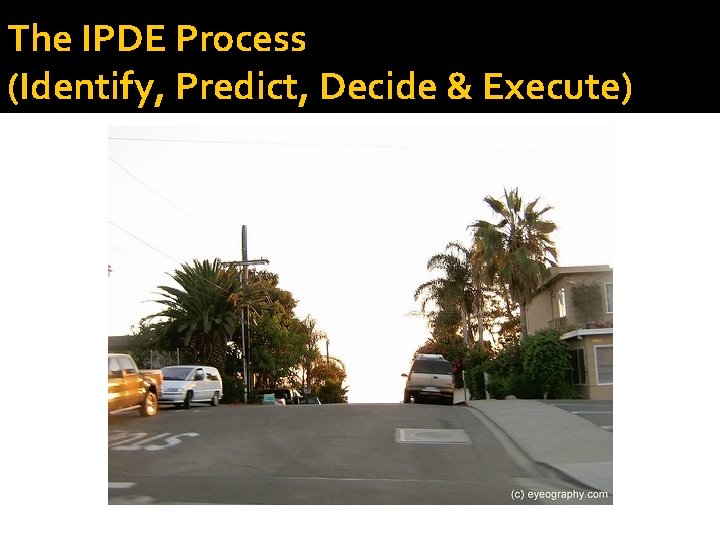 The IPDE Process
(Identify, Predict, Decide & Execute)

(c) eyeography.com